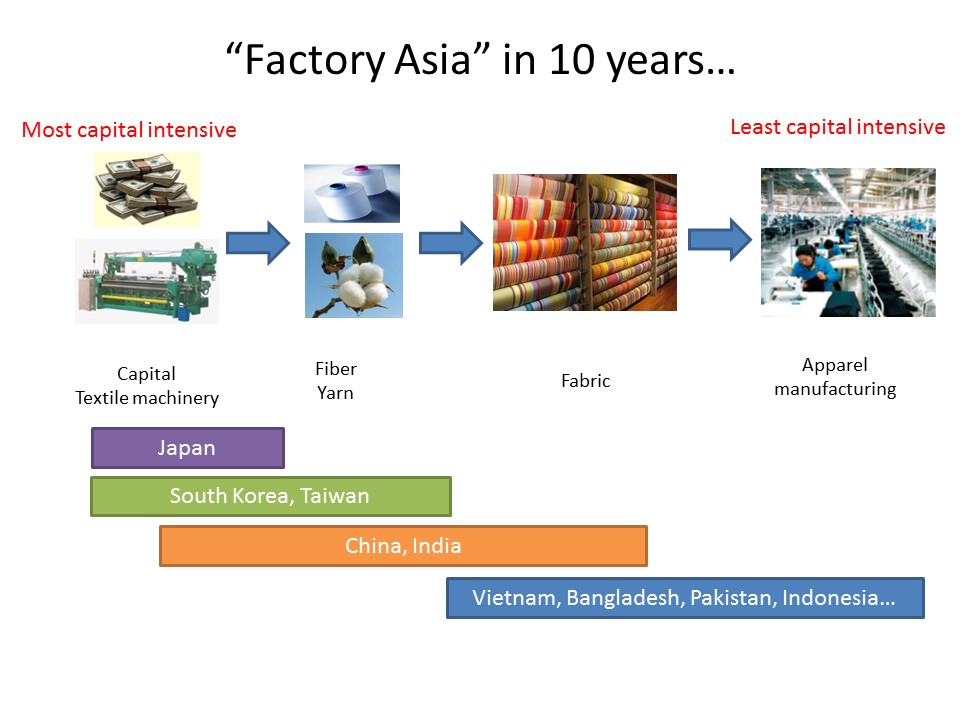 “Factory Asia” in 10 years…

Most capital intensive

Least capital intensive

Capital
Textile machinery

Fiber
Yarn

Fabric

Apparel
manufacturing

Japan

South Korea, Taiwan

China, India

Vietnam, Bangladesh, Pakistan, Indonesia…